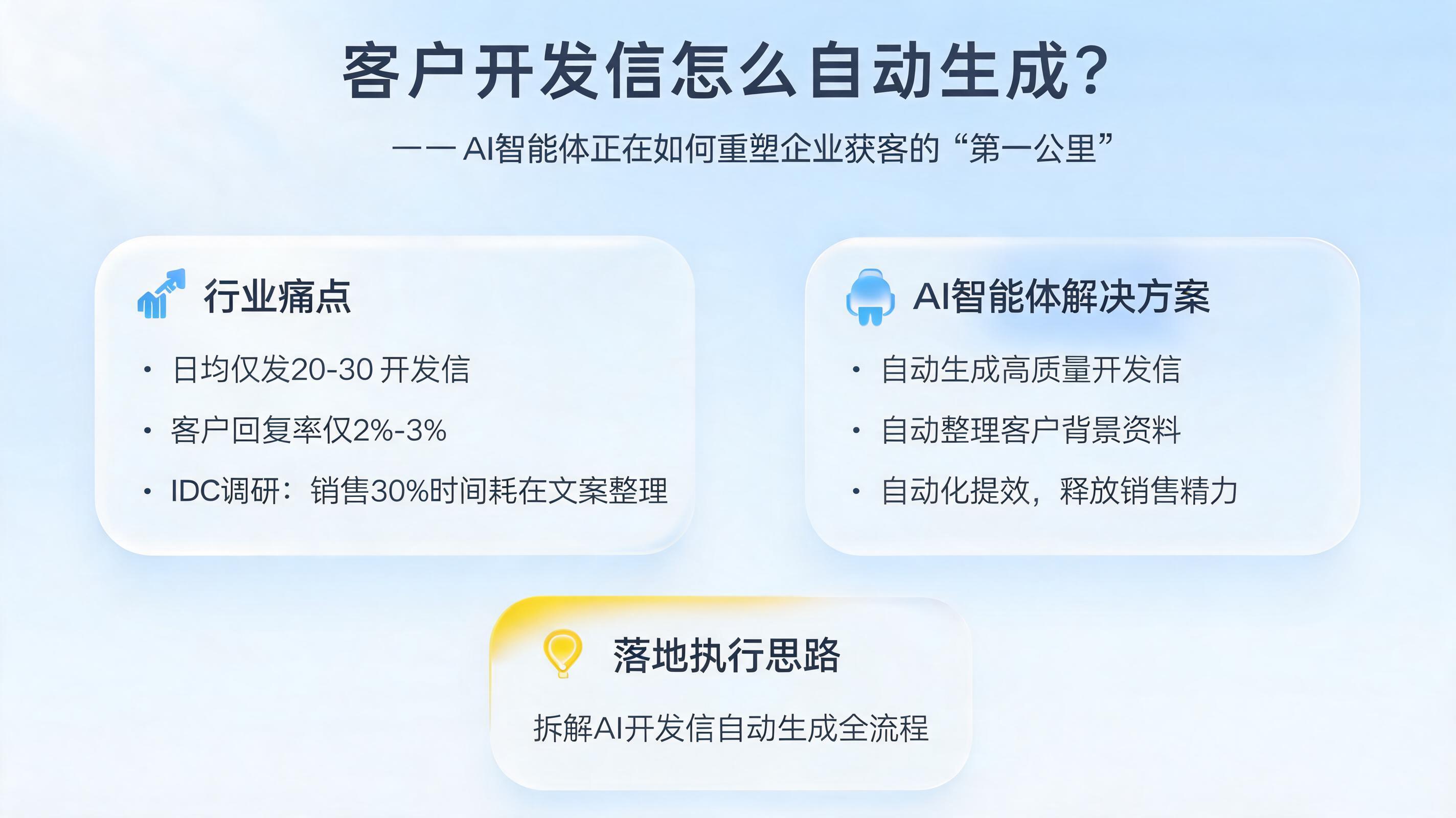 客户开发信怎么自动生成?

——AI智能体正在如何重塑企业获客的“第一公里”

行业痛点

• 日均仅发20-30 开发信
• 客户回复率仅2%-3%
• IDC调研：销售30%时间耗在文案整理

AI智能体解决方案

• 自动生成高质量开发信
• 自动整理客户背景资料
• 自动化提效，释放销售精力

落地执行思路

拆解AI开发信自动生成全流程